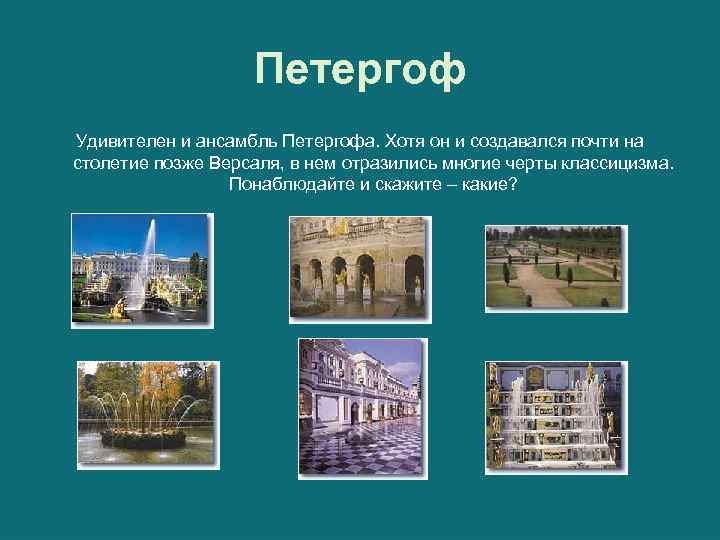 Петергоф

Удивителен и ансамбль Петергофа. Хотя он и создавался почти на столетие позже Версаля, в нем отразились многие черты классицизма. Понаблюдайте и скажите – какие?